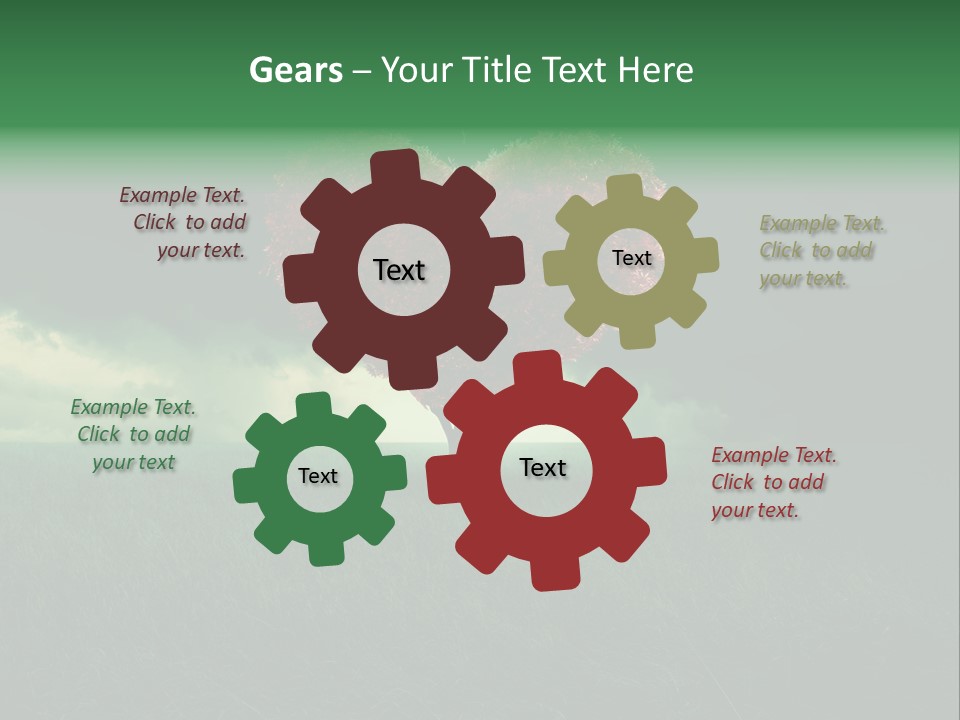 Gears – Your Title Text Here

Example Text. Click to add your text.

Text

Text

Example Text. Click to add your text.

Example Text. Click to add your text

Text

Text

Example Text. Click to add your text.